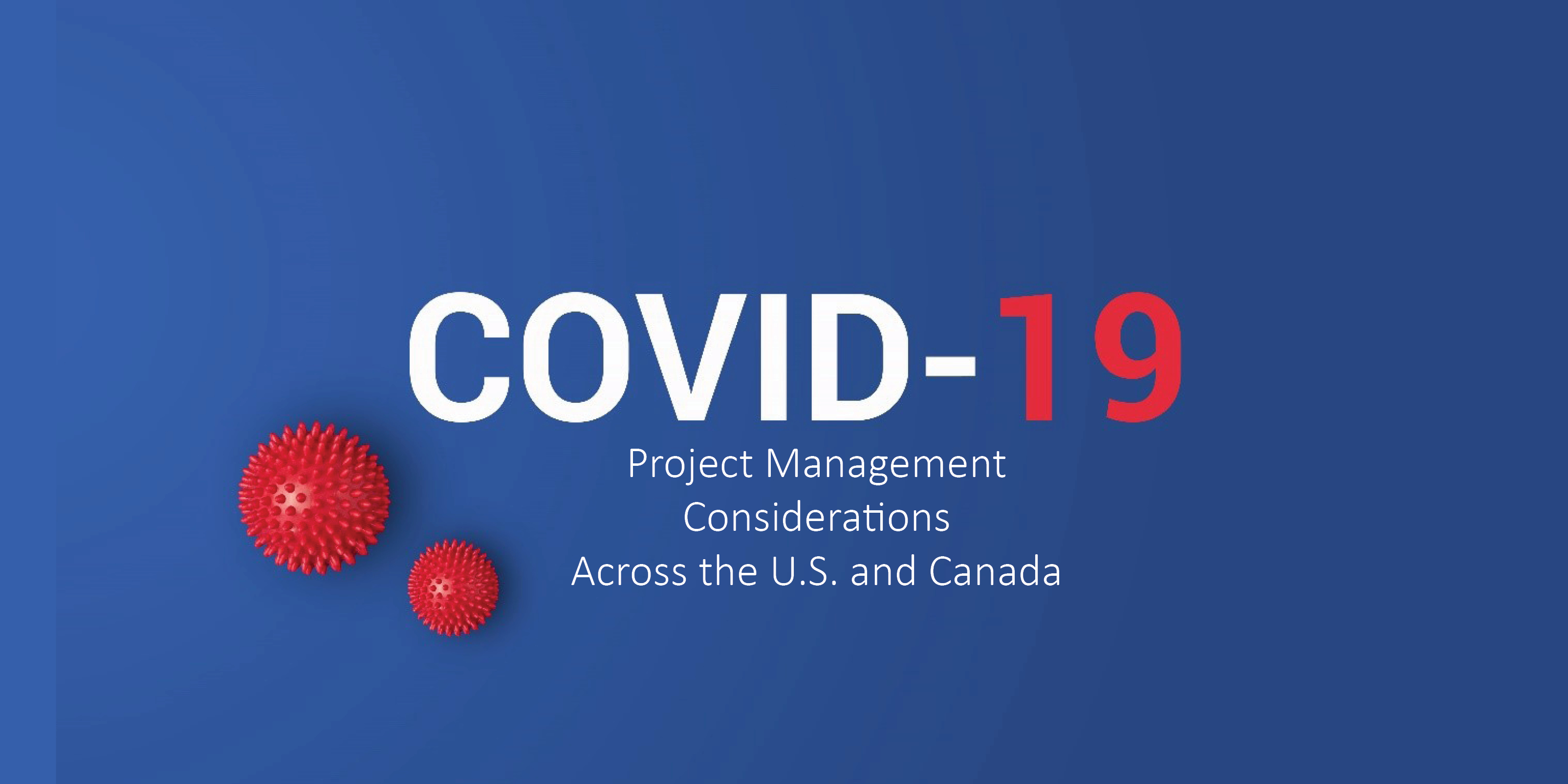 COVID-19

Project Management Considerations Across the U.S. and Canada